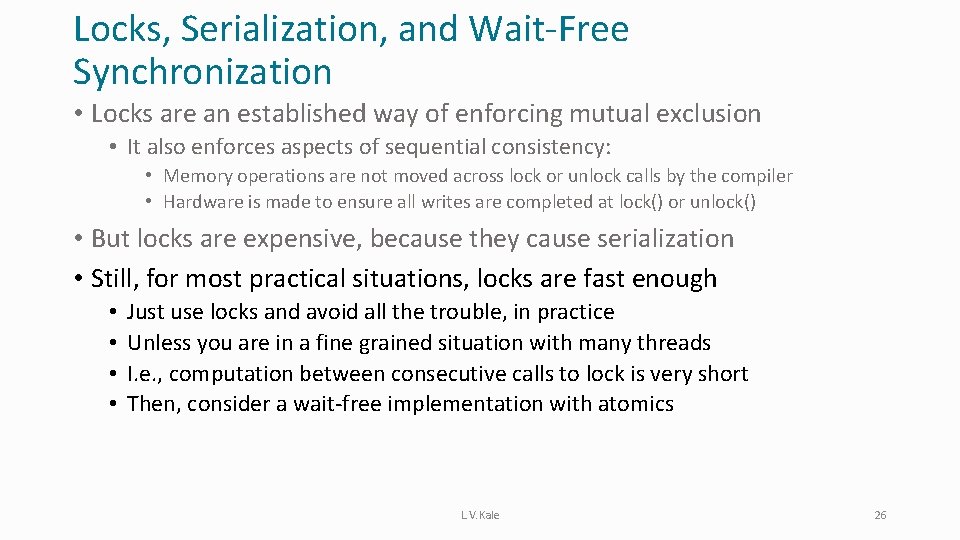 Locks, Serialization, and Wait-Free Synchronization

• Locks are an established way of enforcing mutual exclusion
• It also enforces aspects of sequential consistency:
• Memory operations are not moved across lock or unlock calls by the compiler
• Hardware is made to ensure all writes are completed at lock() or unlock()

• But locks are expensive, because they cause serialization
• Still, for most practical situations, locks are fast enough
• Just use locks and avoid all the trouble, in practice
• Unless you are in a fine grained situation with many threads
• I.e., computation between consecutive calls to lock is very short
• Then, consider a wait-free implementation with atomics

L.V.Kale

26